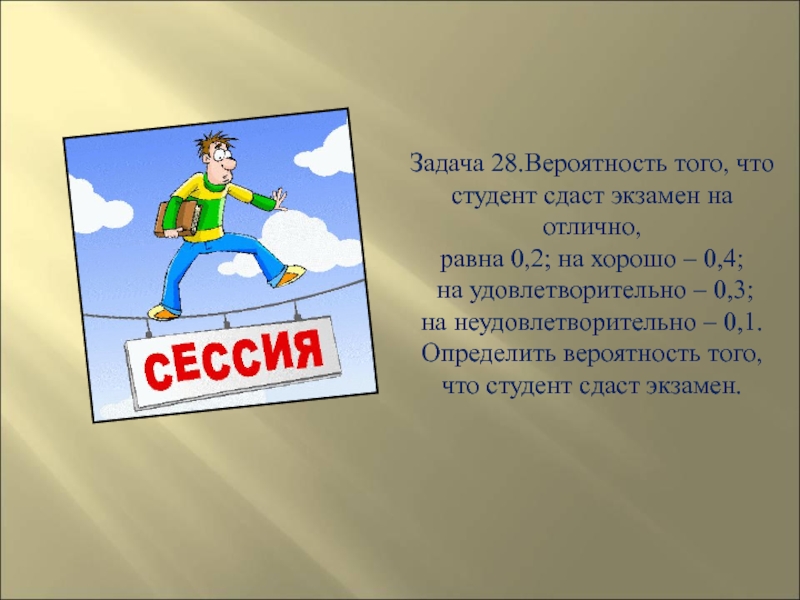 СЕССИЯ

Задача 28.Вероятность того, что студент сдаст экзамен на отлично,
равна 0,2; на хорошо – 0,4;
на удовлетворительно – 0,3;
на неудовлетворительно – 0,1.
Определить вероятность того, что студент сдаст экзамен.